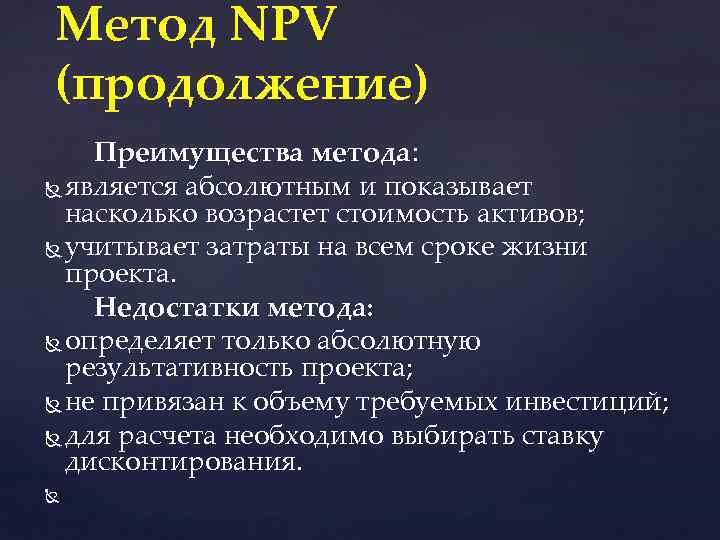 Метод NPV (продолжение)

Преимущества метода:

является абсолютным и показывает насколько возрастет стоимость активов;

учитывает затраты на всем сроке жизни проекта.

Недостатки метода:

определяет только абсолютную результативность проекта;

не привязан к объему требуемых инвестиций;

для расчета необходимо выбирать ставку дисконтирования.